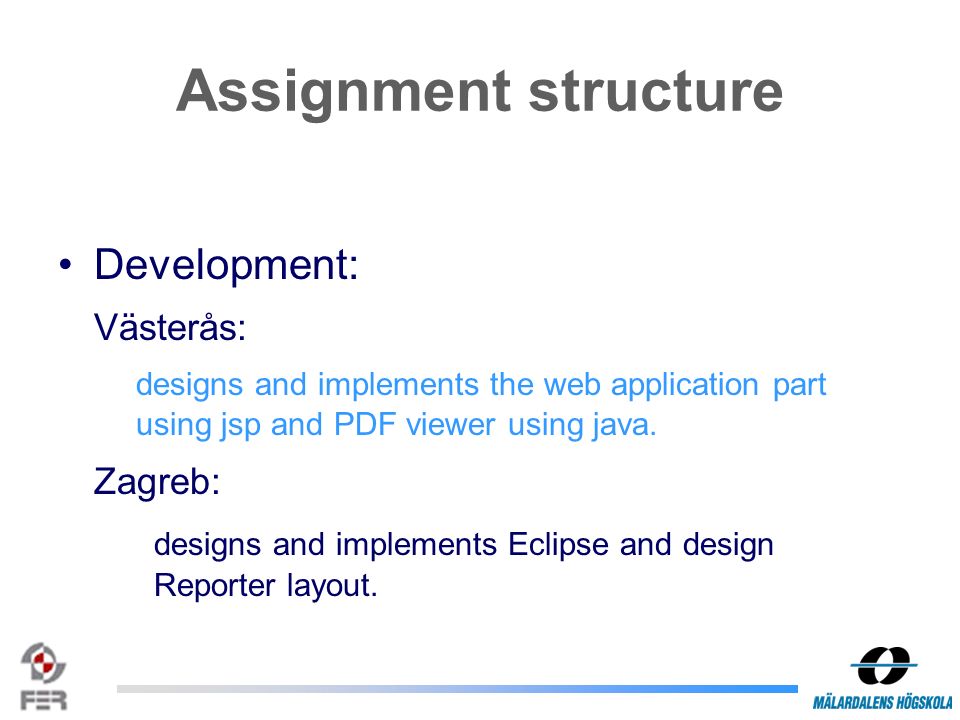 Assignment structure

• Development:

Västerås:

designs and implements the web application part using jsp and PDF viewer using java.

Zagreb:

designs and implements Eclipse and design Reporter layout.

FER

MÄLARDALENS HÖGSKOLA